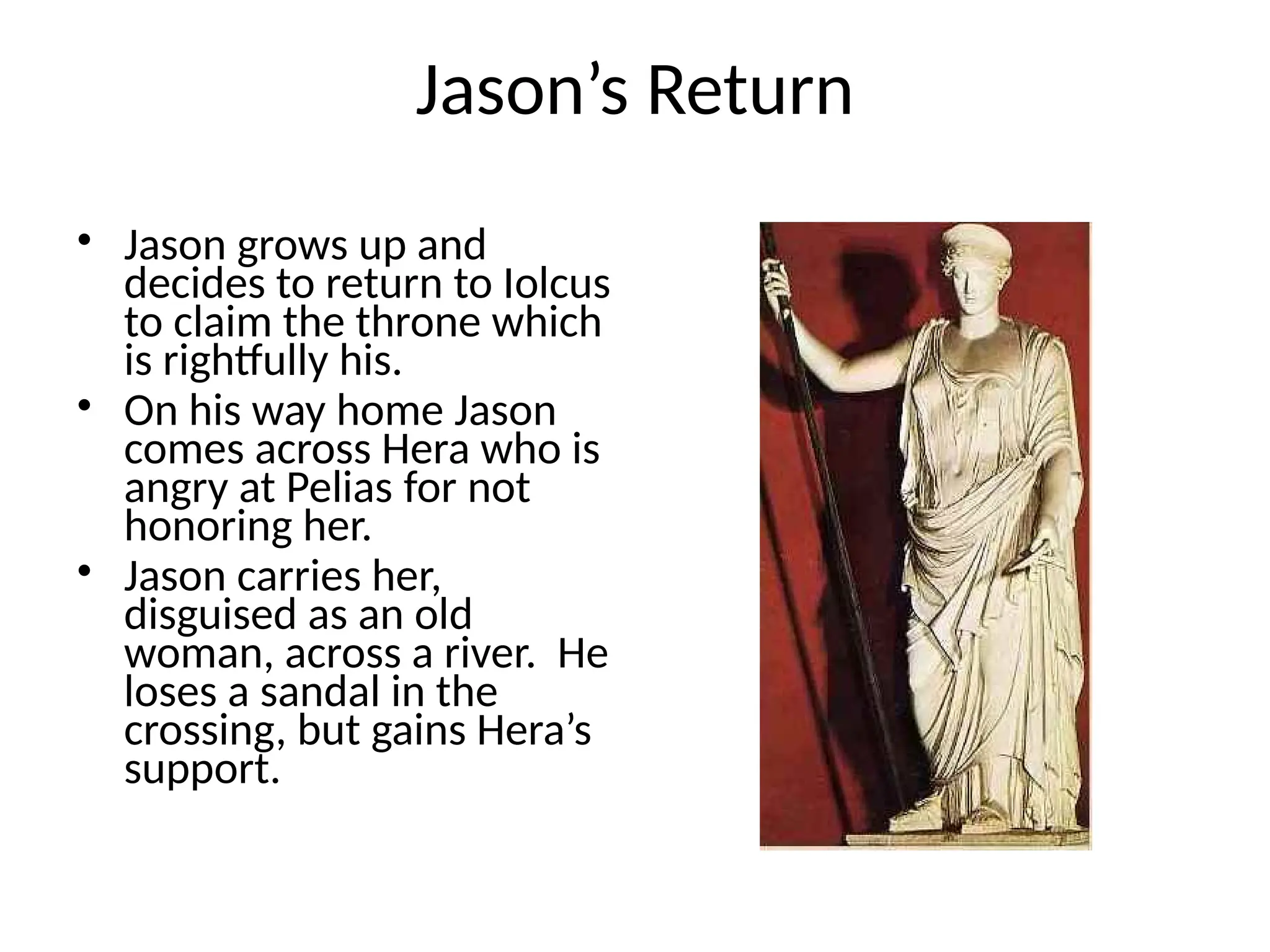 Jason’s Return

• Jason grows up and decides to return to Iolcus to claim the throne which is rightfully his.
• On his way home Jason comes across Hera who is angry at Pelias for not honoring her.
• Jason carries her, disguised as an old woman, across a river. He loses a sandal in the crossing, but gains Hera’s support.